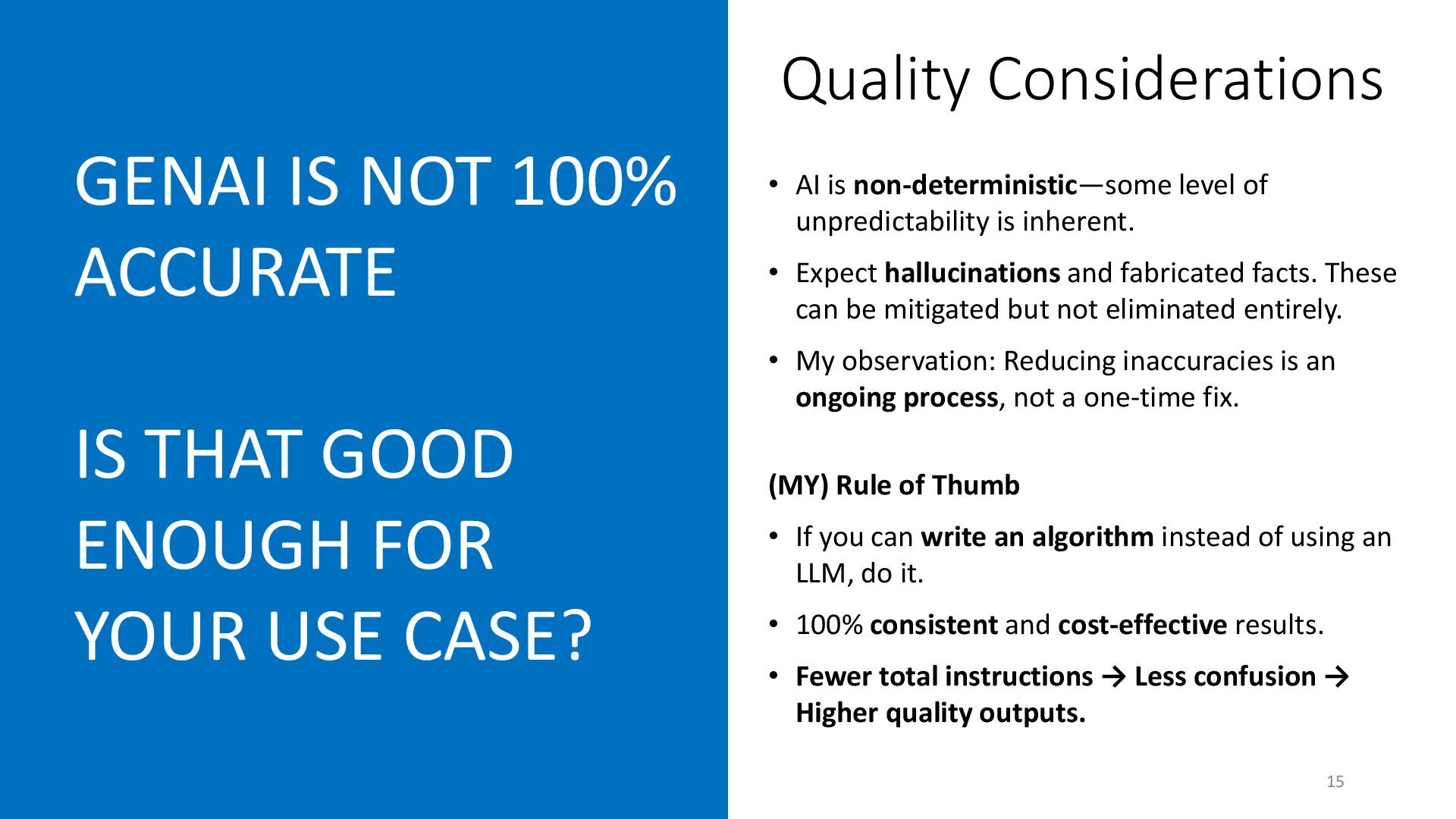 GENAI IS NOT 100% ACCURATE

IS THAT GOOD ENOUGH FOR YOUR USE CASE?

Quality Considerations

• AI is non-deterministic—some level of unpredictability is inherent.
• Expect hallucinations and fabricated facts. These can be mitigated but not eliminated entirely.
• My observation: Reducing inaccuracies is an ongoing process, not a one-time fix.

(MY) Rule of Thumb
• If you can write an algorithm instead of using an LLM, do it.
• 100% consistent and cost-effective results.
• Fewer total instructions → Less confusion → Higher quality outputs.

15